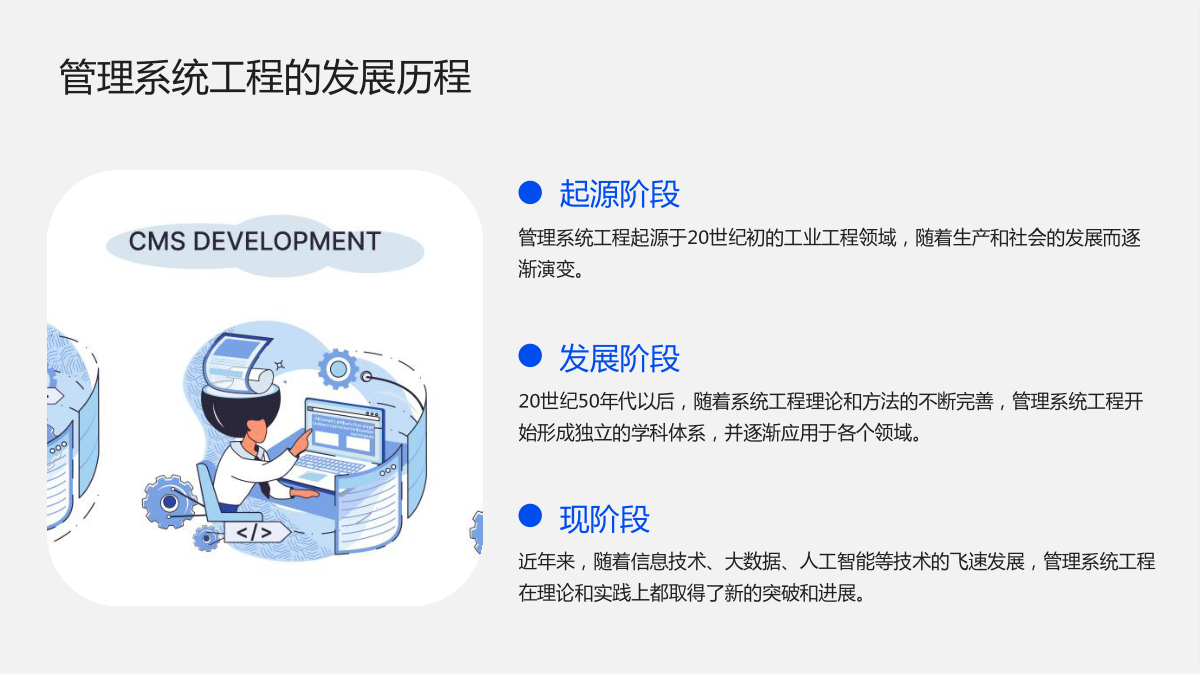 管理系统工程的发展历程

CMS DEVELOPMENT

</>

起源阶段

管理系统工程起源于20世纪初的工业工程领域，随着生产和社会的发展而逐渐演变。

发展阶段

20世纪50年代以后，随着系统工程理论和方法的不断完善，管理系统工程开始形成独立的学科体系，并逐渐应用于各个领域。

现阶段

近年来，随着信息技术、大数据、人工智能等技术的飞速发展，管理系统工程在理论和实践上都取得了新的突破和进展。